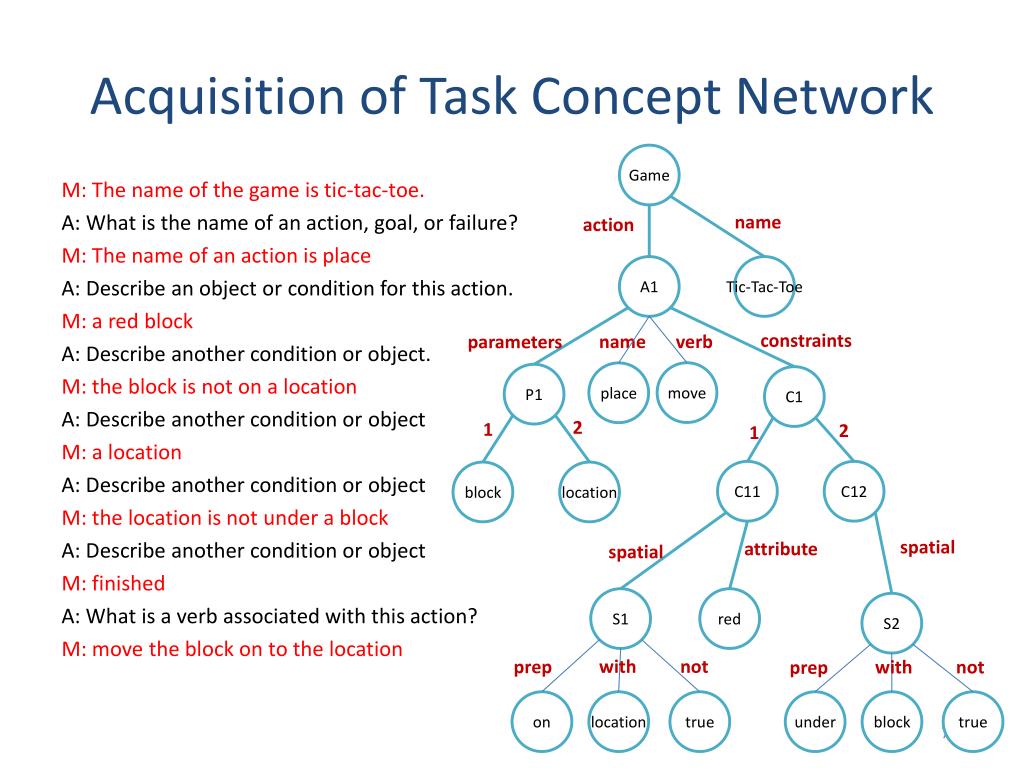 Acquisition of Task Concept Network

M: The name of the game is tic-tac-toe.
A: What is the name of an action, goal, or failure?
M: The name of an action is place
A: Describe an object or condition for this action.
M: a red block
A: Describe another condition or object.
M: the block is not on a location
A: Describe another condition or object
M: a location
A: Describe another condition or object
M: the location is not under a block
A: Describe another condition or object
M: finished
A: What is a verb associated with this action?
M: move the block on to the location

Game
action
name
A1
Tic-Tac-Toe
parameters
name
verb
constraints
P1
place
move
C1
1
2
1
2
block
location
C11
C12
spatial
attribute
spatial
S1
red
S2
prep
with
not
prep
with
not
on
location
true
under
block
true